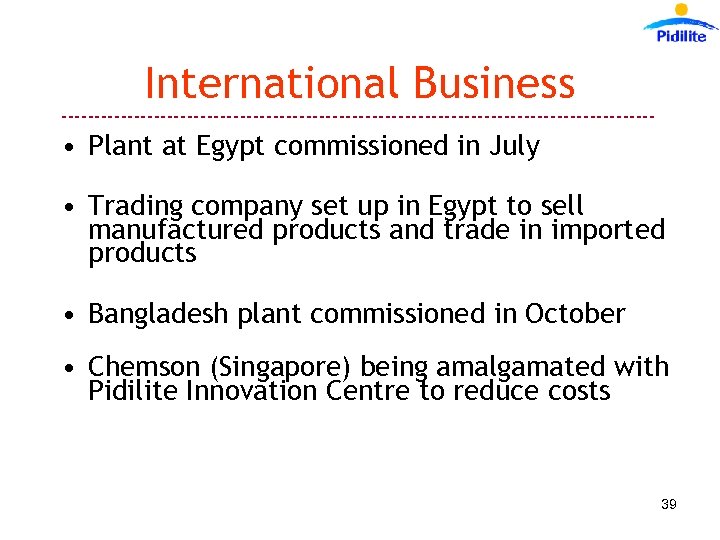 Pidilite

International Business

• Plant at Egypt commissioned in July

• Trading company set up in Egypt to sell manufactured products and trade in imported products

• Bangladesh plant commissioned in October

• Chemson (Singapore) being amalgamated with Pidilite Innovation Centre to reduce costs

39